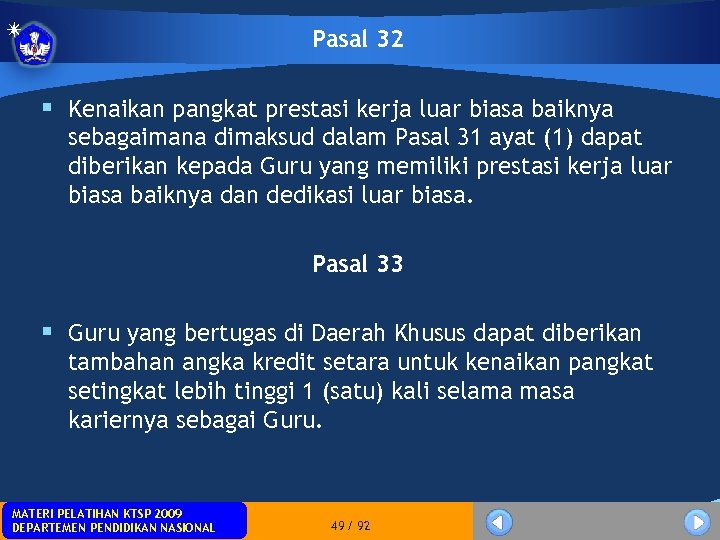 Pasal 32

▪ Kenaikan pangkat prestasi kerja luar biasa baiknya sebagaimana dimaksud dalam Pasal 31 ayat (1) dapat diberikan kepada Guru yang memiliki prestasi kerja luar biasa baiknya dan dedikasi luar biasa.

Pasal 33

▪ Guru yang bertugas di Daerah Khusus dapat diberikan tambahan angka kredit setara untuk kenaikan pangkat setingkat lebih tinggi 1 (satu) kali selama masa kariernya sebagai Guru.

MATERI PELATIHAN KTSP 2009
DEPARTEMEN PENDIDIKAN NASIONAL

49 / 92